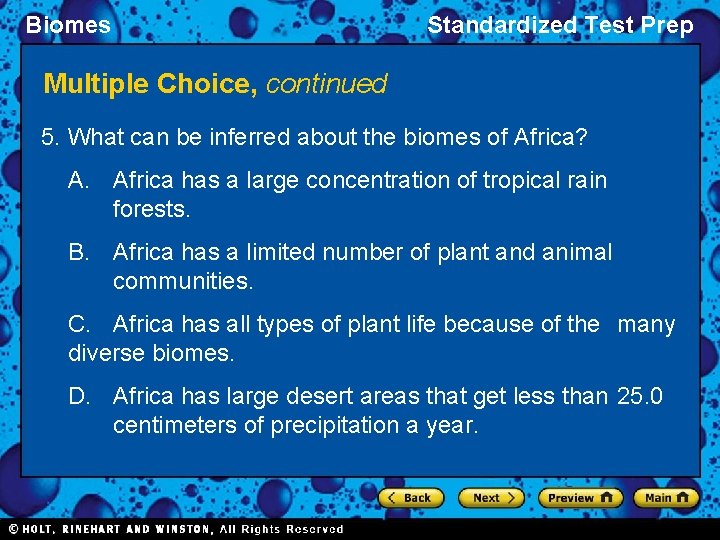 Biomes

Standardized Test Prep

Multiple Choice, continued

5. What can be inferred about the biomes of Africa?

A. Africa has a large concentration of tropical rain forests.

B. Africa has a limited number of plant and animal communities.

C. Africa has all types of plant life because of the many diverse biomes.

D. Africa has large desert areas that get less than 25.0 centimeters of precipitation a year.

Back

Next

Preview

Main

© HOLT, RINEHART AND WINSTON, All Rights Reserved